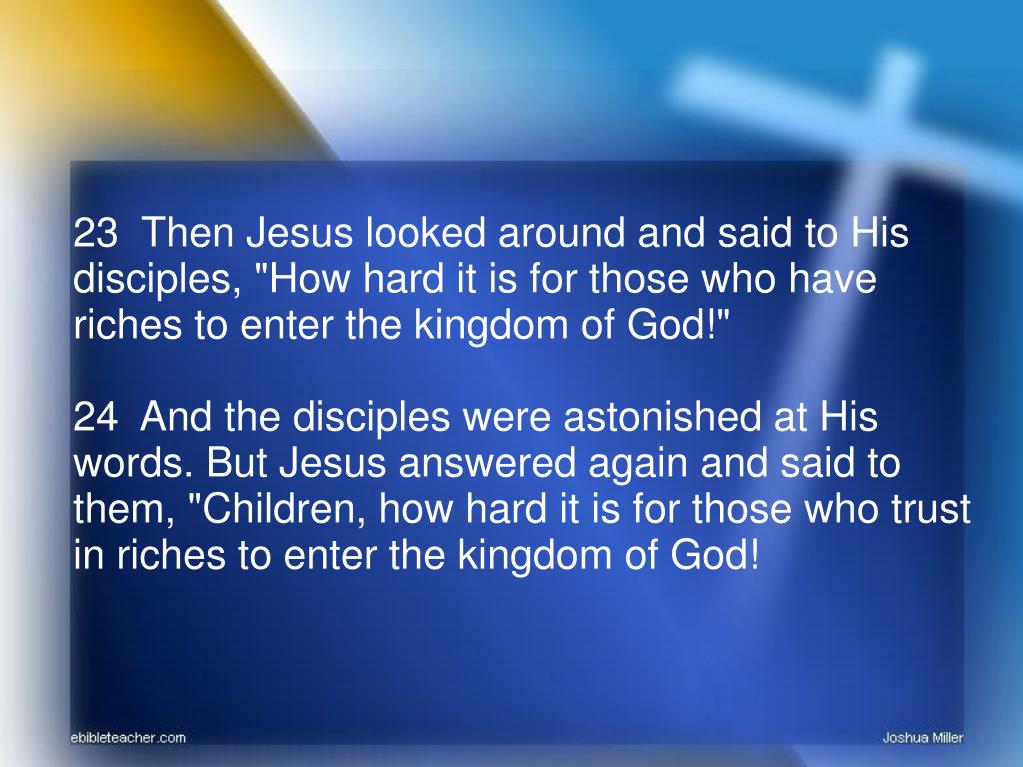 23 Then Jesus looked around and said to His disciples, "How hard it is for those who have riches to enter the kingdom of God!"

24 And the disciples were astonished at His words. But Jesus answered again and said to them, "Children, how hard it is for those who trust in riches to enter the kingdom of God!

ebibleteacher.com

Joshua Miller